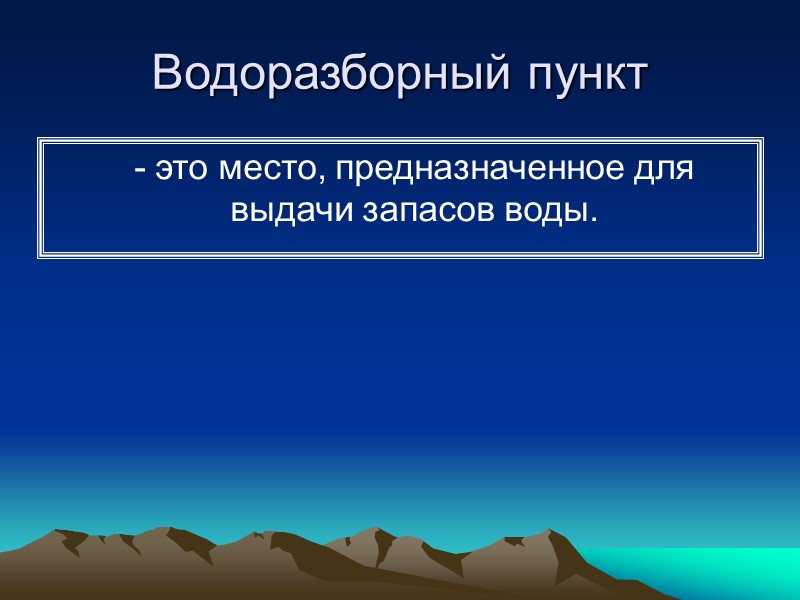 Водоразборный пункт

- это место, предназначенное для выдачи запасов воды.